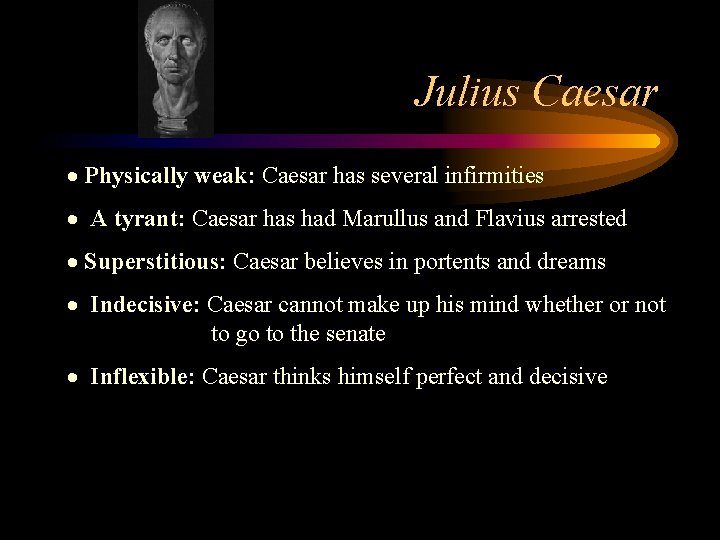 Julius Caesar

• Physically weak: Caesar has several infirmities

• A tyrant: Caesar has had Marullus and Flavius arrested

• Superstitious: Caesar believes in portents and dreams

• Indecisive: Caesar cannot make up his mind whether or not to go to the senate

• Inflexible: Caesar thinks himself perfect and decisive